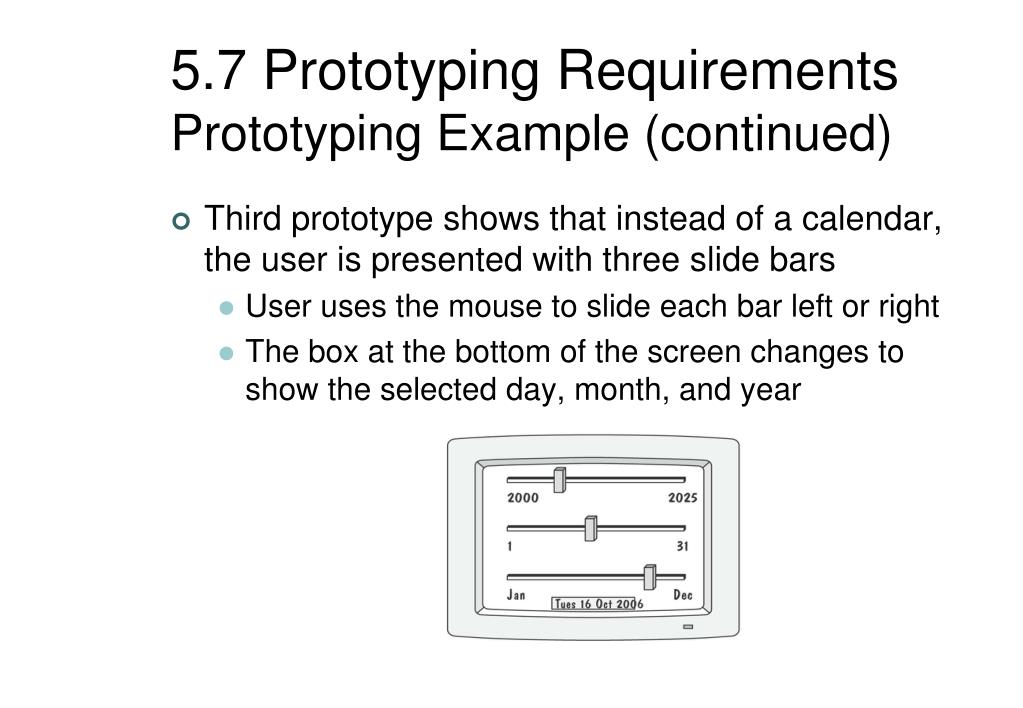 5.7 Prototyping Requirements
Prototyping Example (continued)

Third prototype shows that instead of a calendar, the user is presented with three slide bars

User uses the mouse to slide each bar left or right

The box at the bottom of the screen changes to show the selected day, month, and year

2000
2025
1
31
Jan
Dec
Tues 16 Oct 2006